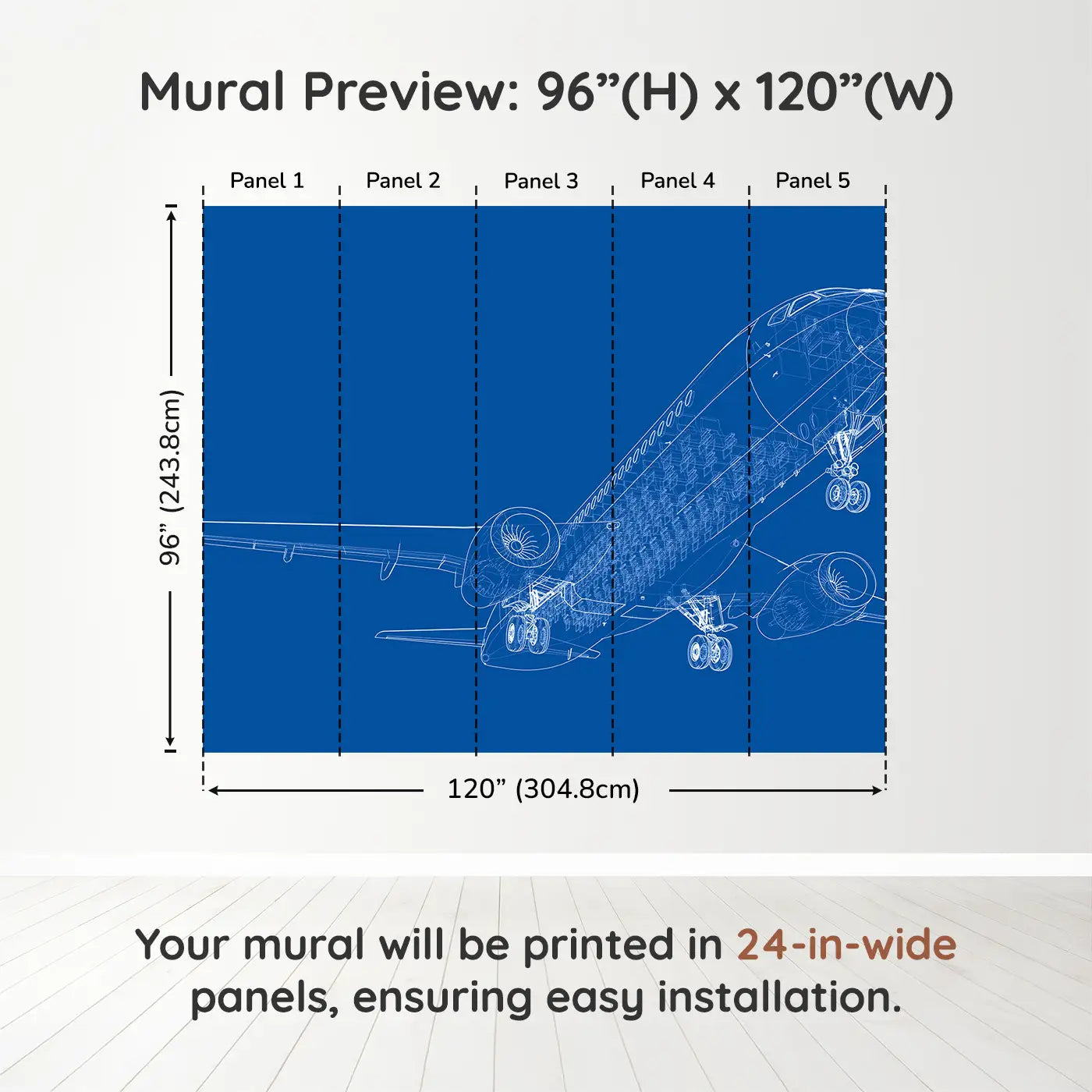 Mural Preview: 96”(H) x 120”(W)

Panel 1
Panel 2
Panel 3
Panel 4
Panel 5

96” (243.8cm)

120” (304.8cm)

Your mural will be printed in 24-in-wide panels, ensuring easy installation.